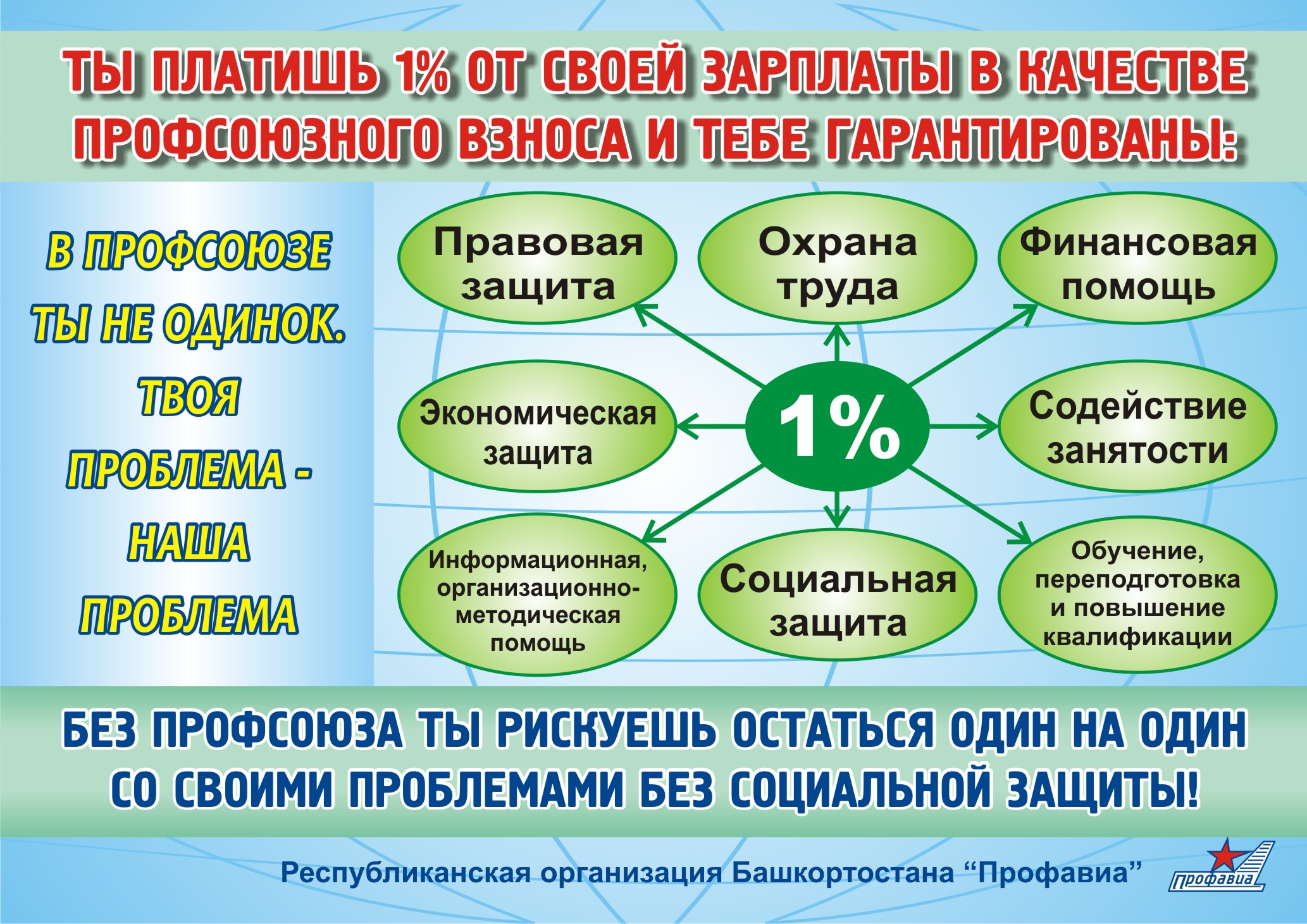 ТЫ ПЛАТИШЬ 1% ОТ СВОЕЙ ЗАРПЛАТЫ В КАЧЕСТВЕ ПРОФСОЮЗНОГО ВЗНОСА И ТЕБЕ ГАРАНТИРОВАНЫ:

В ПРОФСОЮЗЕ ТЫ НЕ ОДИНОК. ТВОЯ ПРОБЛЕМА - НАША ПРОБЛЕМА

Правовая защита

Охрана труда

Финансовая помощь

Экономическая защита

1%

Содействие занятости

Информационная, организационно-методическая помощь

Социальная защита

Обучение, переподготовка и повышение квалификации

БЕЗ ПРОФСОЮЗА ТЫ РИСКУЕШЬ ОСТАТЬСЯ ОДИН НА ОДИН СО СВОИМИ ПРОБЛЕМАМИ БЕЗ СОЦИАЛЬНОЙ ЗАЩИТЫ!

Республиканская организация Башкортостана “Профавиа”

Профавиа